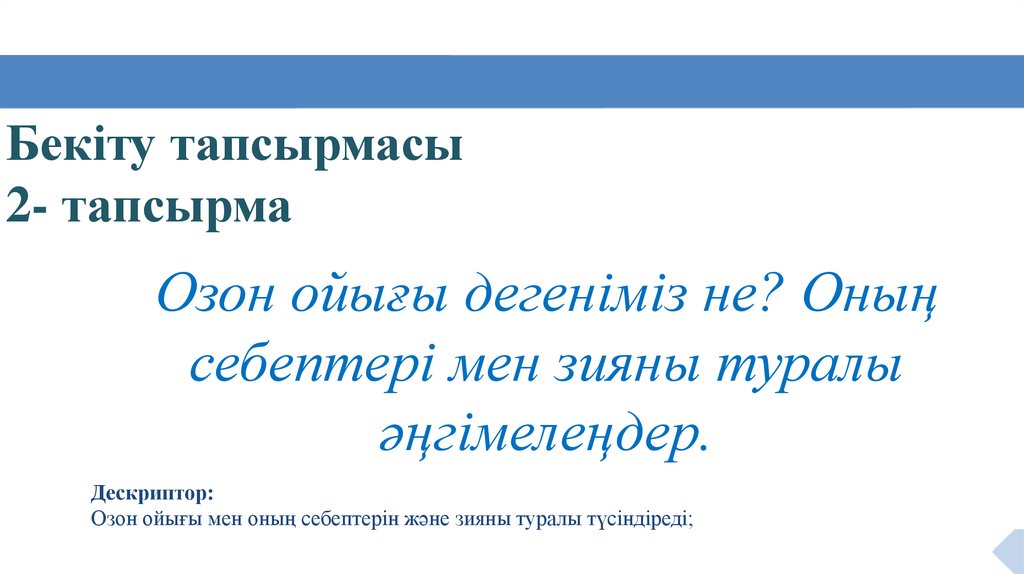 Бекіту тапсырмасы
2- тапсырма

Озон ойығы дегеніміз не? Оның себептері мен зияны туралы әңгімелеңдер.

Дескриптор:
Озон ойығы мен оның себептерін және зияны туралы түсіндіреді;